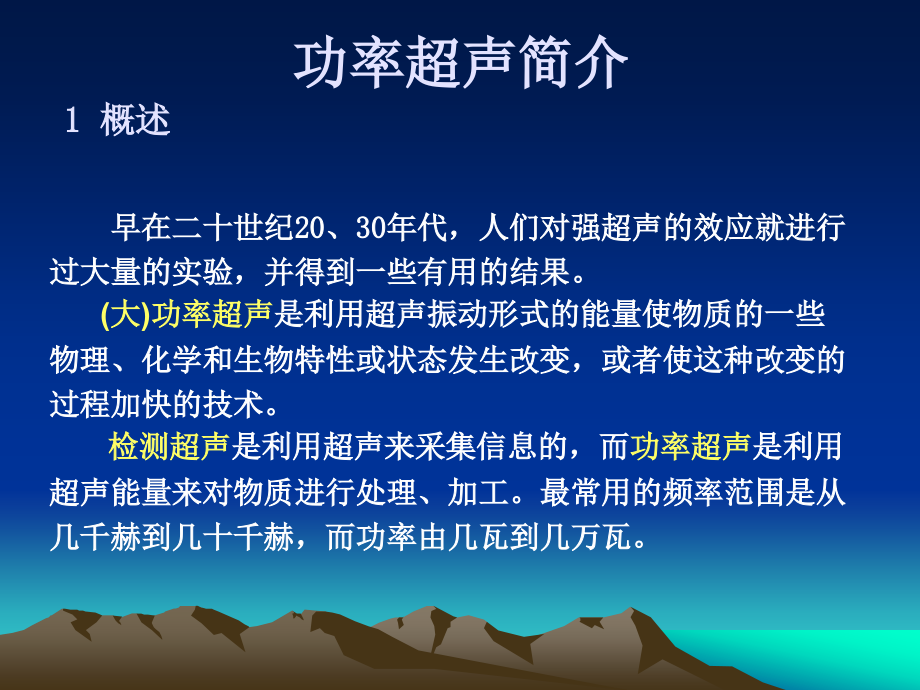 功率超声简介

1 概述

早在二十世纪20、30年代，人们对强超声的效应就进行过大量的实验，并得到一些有用的结果。

(大)功率超声是利用超声振动形式的能量使物质的一些物理、化学和生物特性或状态发生改变，或者使这种改变的过程加快的技术。

检测超声是利用超声来采集信息的，而功率超声是利用超声能量来对物质进行处理、加工。最常用的频率范围是从几千赫到几十千赫，而功率由几瓦到几万瓦。